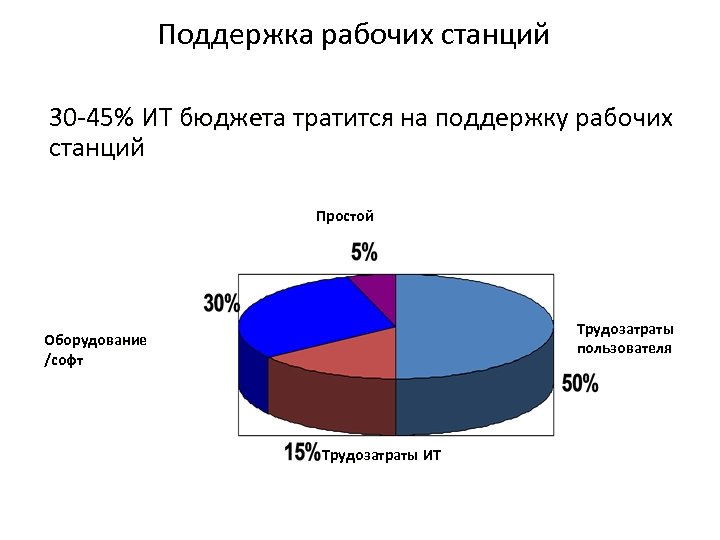 Поддержка рабочих станций

30-45% ИТ бюджета тратится на поддержку рабочих станций

Простой

5%

30%

Оборудование /софт

Трудозатраты пользователя

50%

15% Трудозатраты ИТ